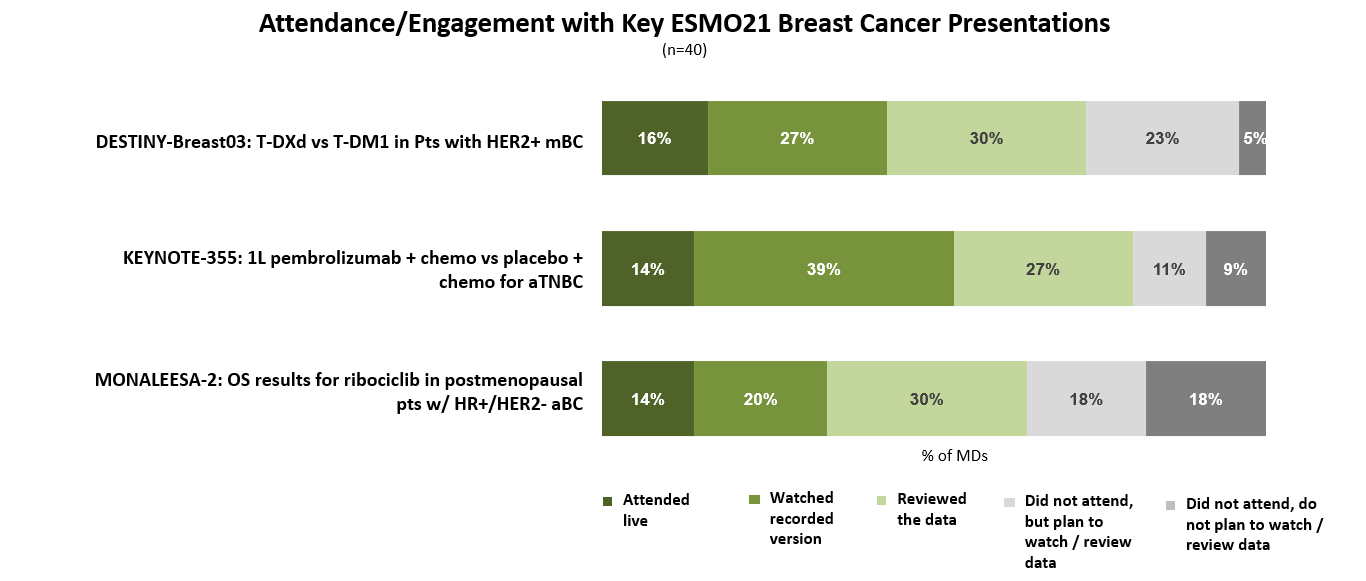 Attendance/Engagement with Key ESMO21 Breast Cancer Presentations
(n=40)

DESTINY-Breast03: T-DXd vs T-DM1 in Pts with HER2+ mBC
16% 27% 30% 23% 5%

KEYNOTE-355: 1L pembrolizumab + chemo vs placebo + chemo for aTNBC
14% 39% 27% 11% 9%

MONALEESA-2: OS results for ribociclib in postmenopausal pts w/ HR+/HER2- aBC
14% 20% 30% 18% 18%

% of MDs

Attended live
Watched recorded version
Reviewed the data
Did not attend, but plan to watch / review data
Did not attend, do not plan to watch / review data